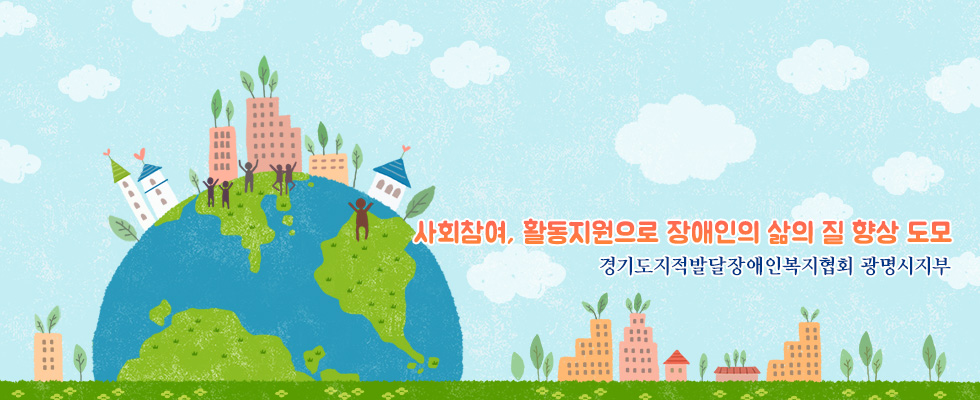 사회참여, 활동지원으로 장애인의 삶의 질 향상 도모

경기도지적발달장애인복지협회 광명시지부